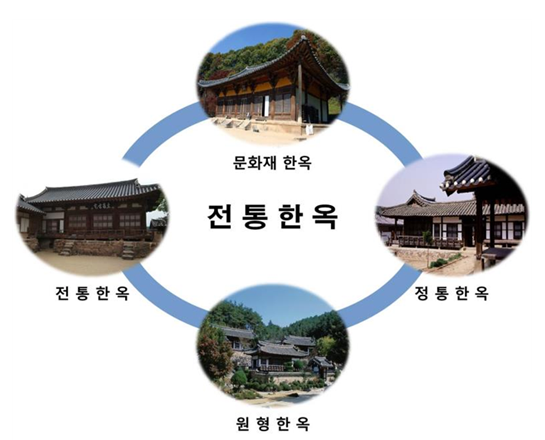 문화재 한옥

전통한옥

전통한옥

정통한옥

원형한옥